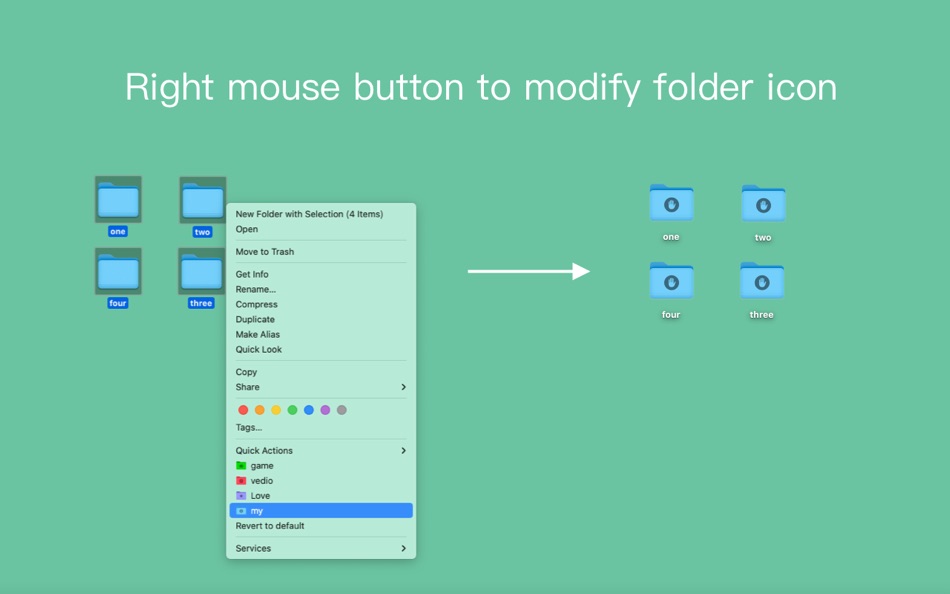 Right mouse button to modify folder icon

one
two
four
three

New Folder with Selection (4 Items)
Open
Move to Trash
Get Info
Rename...
Compress
Duplicate
Make Alias
Quick Look
Copy
Share
Tags...
Quick Actions
game
vedio
Love
my
Revert to default
Services

one
two
four
three